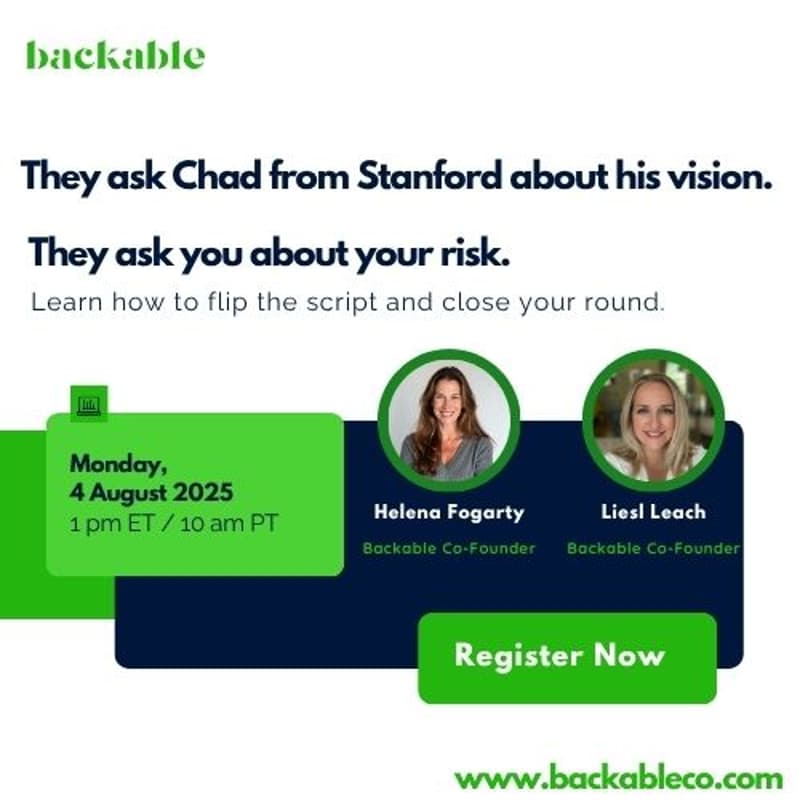 backable

They ask Chad from Stanford about his vision.

They ask you about your risk.

Learn how to flip the script and close your round.

Monday,
4 August 2025
1 pm ET / 10 am PT

Helena Fogarty
Backable Co-Founder

Liesl Leach
Backable Co-Founder

Register Now

www.backableco.com